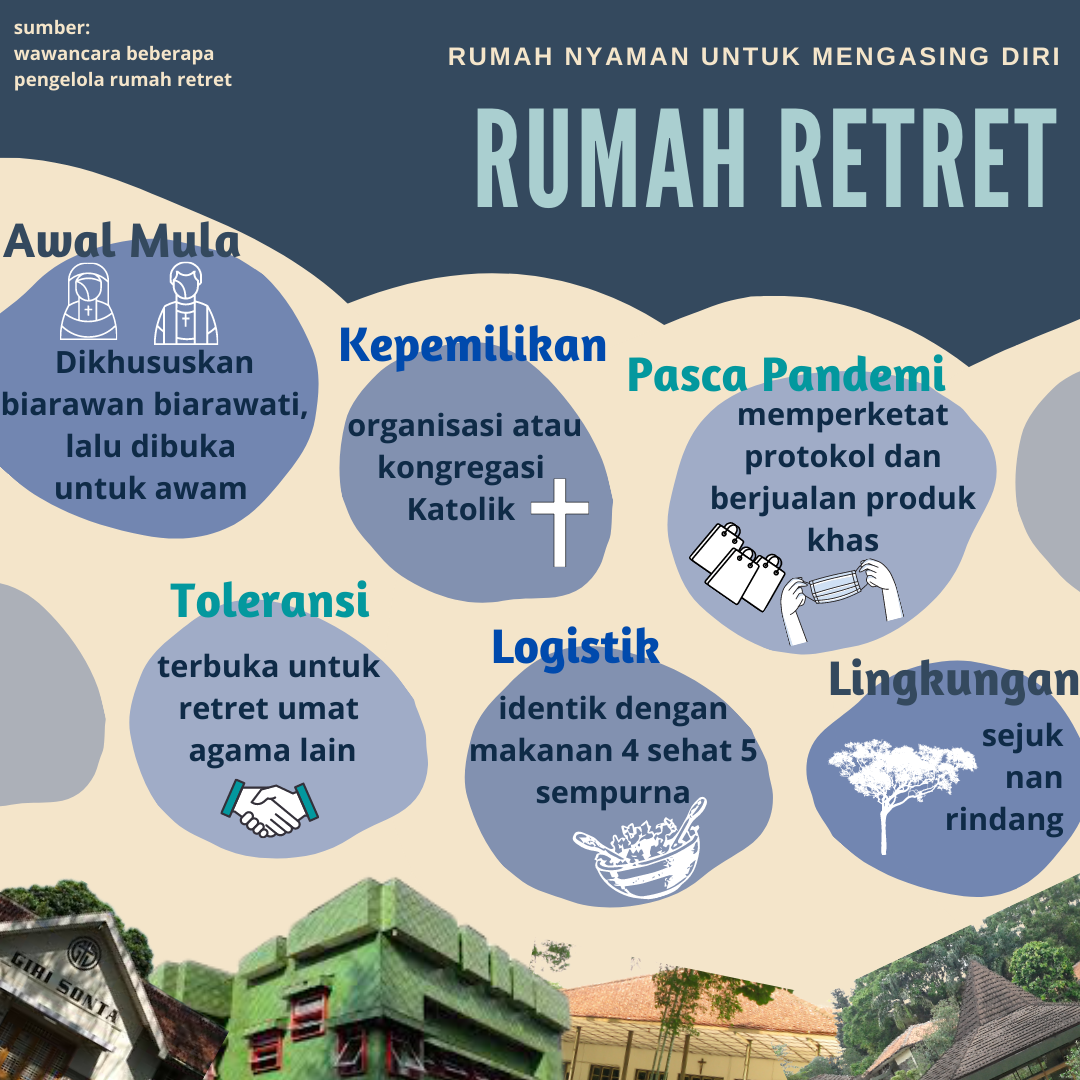 sumber:
wawancara beberapa pengelola rumah retret

RUMAH NYAMAN UNTUK MENGASING DIRI

RUMAH RETRET

Awal Mula

Dikhususkan biarawan biarawati, lalu dibuka untuk awam

Kepemilikan

organisasi atau kongregasi Katolik

Pasca Pandemi

memperketat protokol dan berjualan produk khas

Toleransi

terbuka untuk retret umat agama lain

Logistik

identik dengan makanan 4 sehat 5 sempurna

Lingkungan

sejuk nan rindang

GIRI SONTA